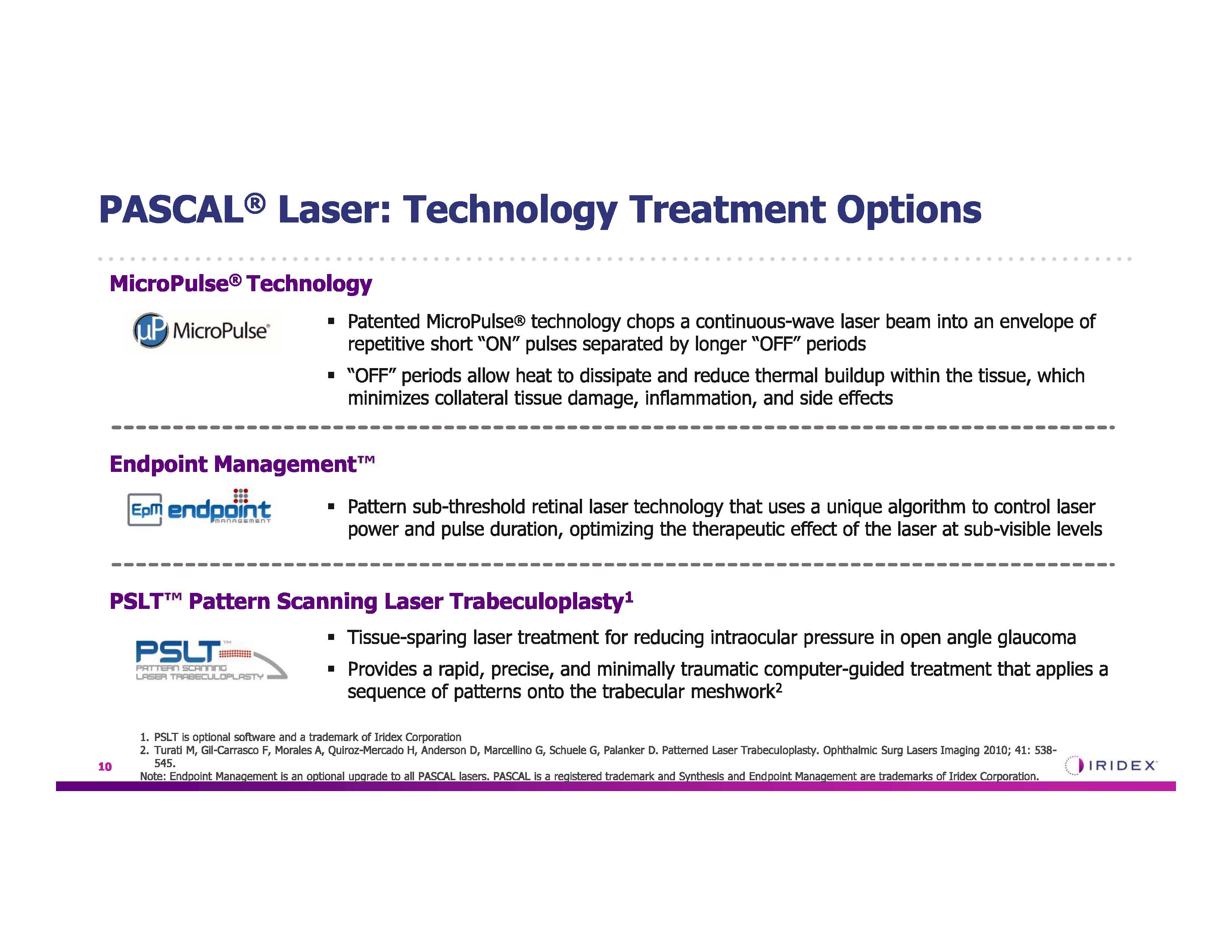 PASCAL® Laser: Technology Treatment Options

MicroPulse® Technology

µP MicroPulse®

▪ Patented MicroPulse® technology chops a continuous-wave laser beam into an envelope of repetitive short "ON" pulses separated by longer "OFF" periods

▪ "OFF" periods allow heat to dissipate and reduce thermal buildup within the tissue, which minimizes collateral tissue damage, inflammation, and side effects

Endpoint Management™

EpM endpoint MANAGEMENT

▪ Pattern sub-threshold retinal laser technology that uses a unique algorithm to control laser power and pulse duration, optimizing the therapeutic effect of the laser at sub-visible levels

PSLT™ Pattern Scanning Laser Trabeculoplasty$^1$

PSLT™ PATTERN SCANNING LASER TRABECULOPLASTY

▪ Tissue-sparing laser treatment for reducing intraocular pressure in open angle glaucoma

▪ Provides a rapid, precise, and minimally traumatic computer-guided treatment that applies a sequence of patterns onto the trabecular meshwork$^2$

1. PSLT is optional software and a trademark of Iridex Corporation
2. Turati M, Gil-Carrasco F, Morales A, Quiroz-Mercado H, Anderson D, Marcellino G, Schuele G, Palanker D. Patterned Laser Trabeculoplasty. Ophthalmic Surg Lasers Imaging 2010; 41: 538-545.

Note: Endpoint Management is an optional upgrade to all PASCAL lasers. PASCAL is a registered trademark and Synthesis and Endpoint Management are trademarks of Iridex Corporation.

10

IRIDEX